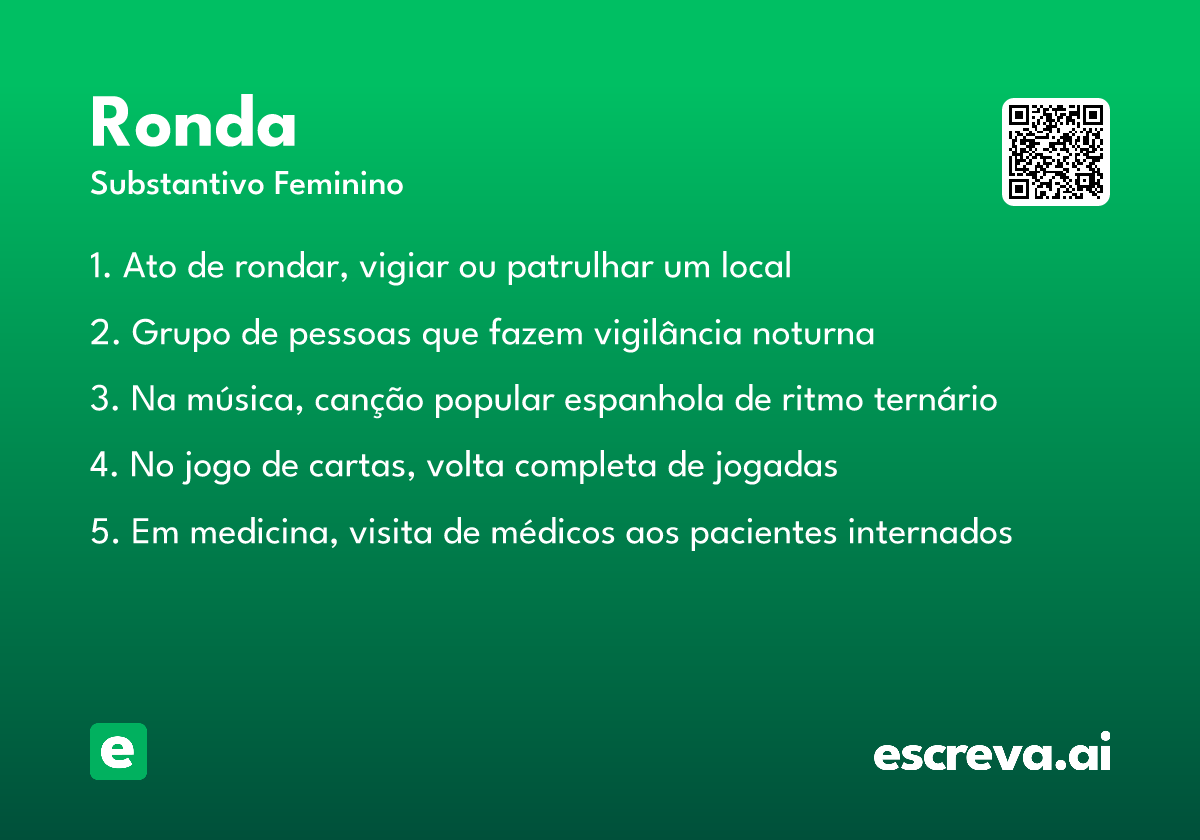 Ronda
Substantivo Feminino

1. Ato de rondar, vigiar ou patrulhar um local

2. Grupo de pessoas que fazem vigilância noturna

3. Na música, canção popular espanhola de ritmo ternário

4. No jogo de cartas, volta completa de jogadas

5. Em medicina, visita de médicos aos pacientes internados

e

escreva.ai